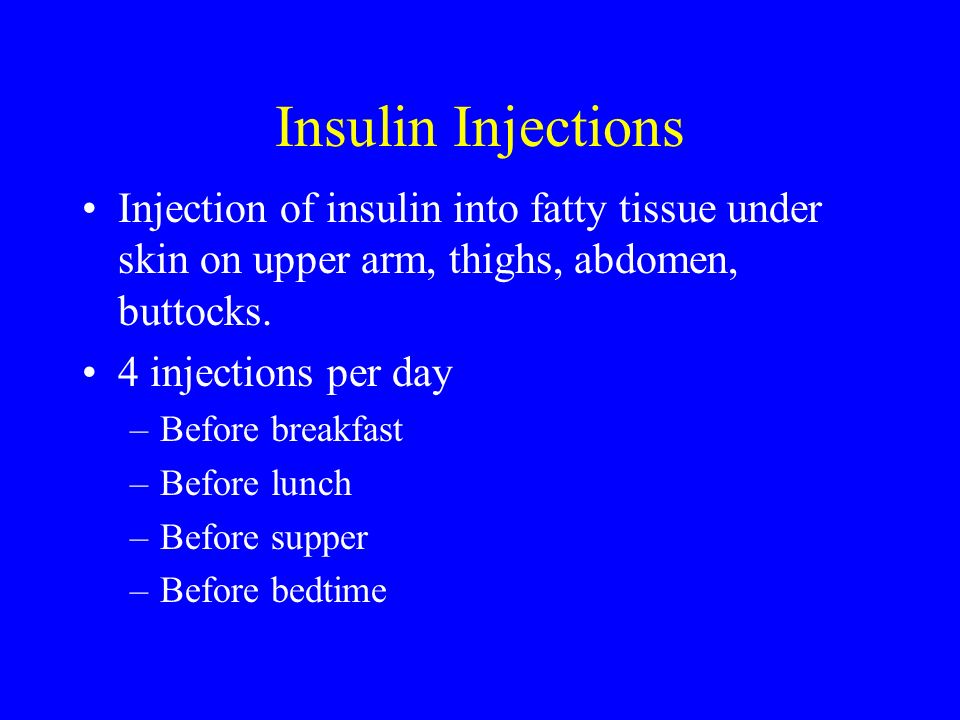 Insulin Injections

• Injection of insulin into fatty tissue under skin on upper arm, thighs, abdomen, buttocks.

• 4 injections per day
– Before breakfast
– Before lunch
– Before supper
– Before bedtime